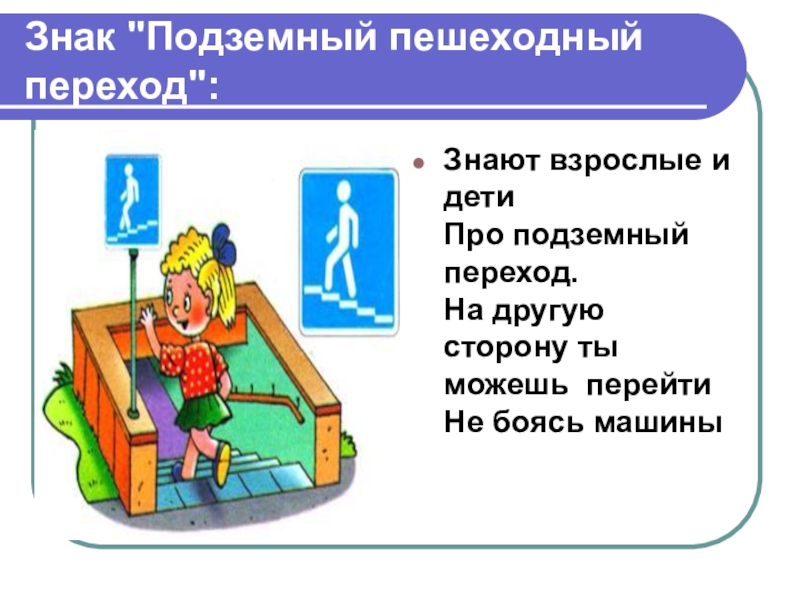 Знак "Подземный пешеходный переход":

Знают взрослые и дети
Про подземный переход.
На другую сторону ты можешь перейти
Не боясь машины